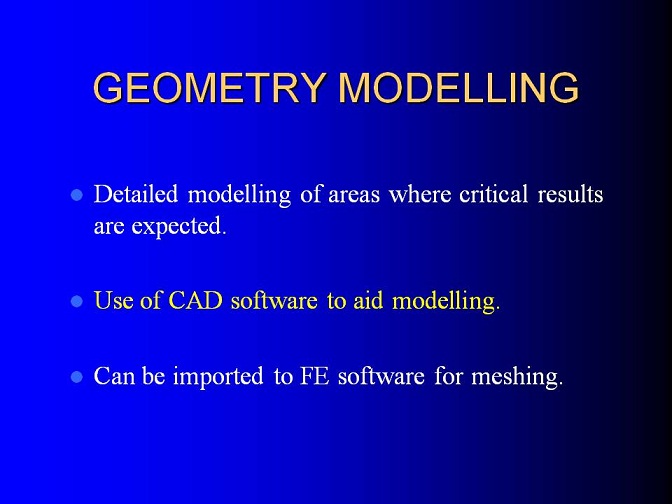 GEOMETRY MODELLING

- Detailed modelling of areas where critical results are expected.

- Use of CAD software to aid modelling.

- Can be imported to FE software for meshing.